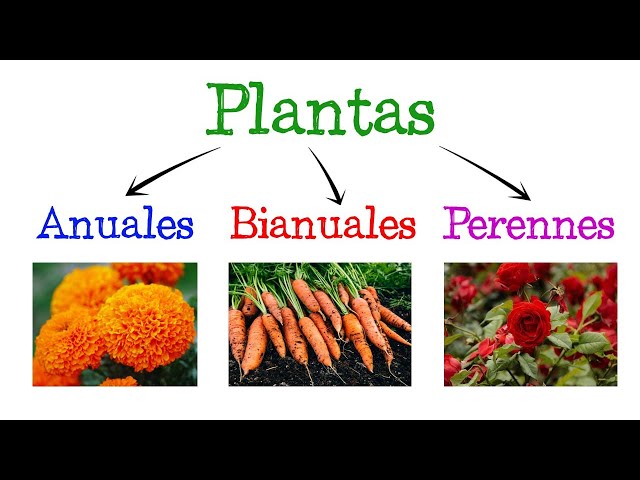 Plantas

Anuales

Bianuales

Perennes